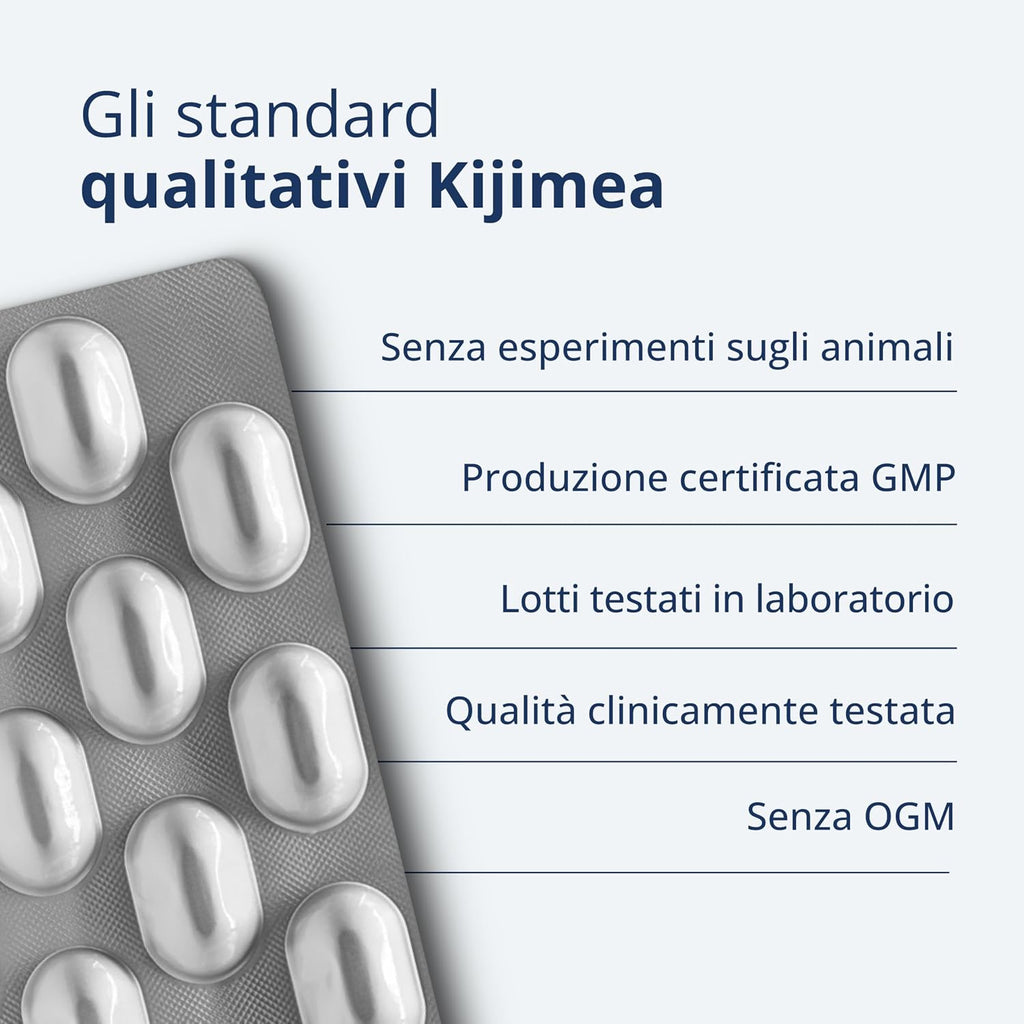 Gli standard
qualitativi Kijimea

Senza esperimenti sugli animali

Produzione certificata GMP

Lotti testati in laboratorio

Qualità clinicamente testata

Senza OGM